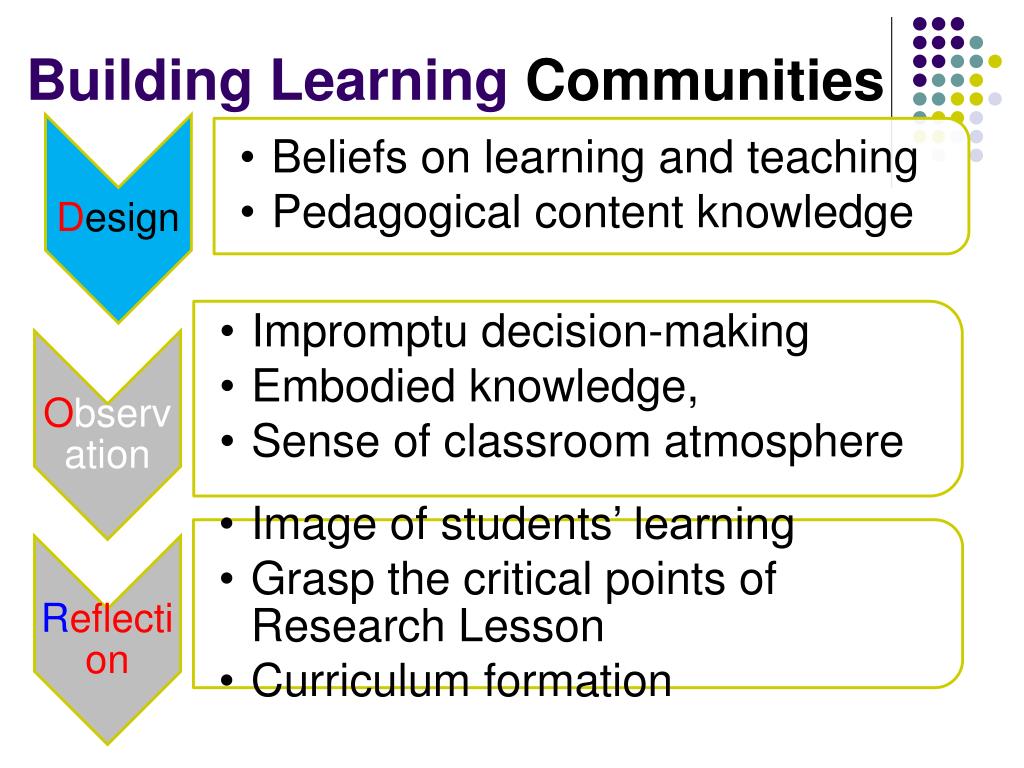 Building Learning Communities

Design

• Beliefs on learning and teaching
• Pedagogical content knowledge

Observation

• Impromptu decision-making
• Embodied knowledge,
• Sense of classroom atmosphere

Reflection

• Image of students' learning
• Grasp the critical points of Research Lesson
• Curriculum formation